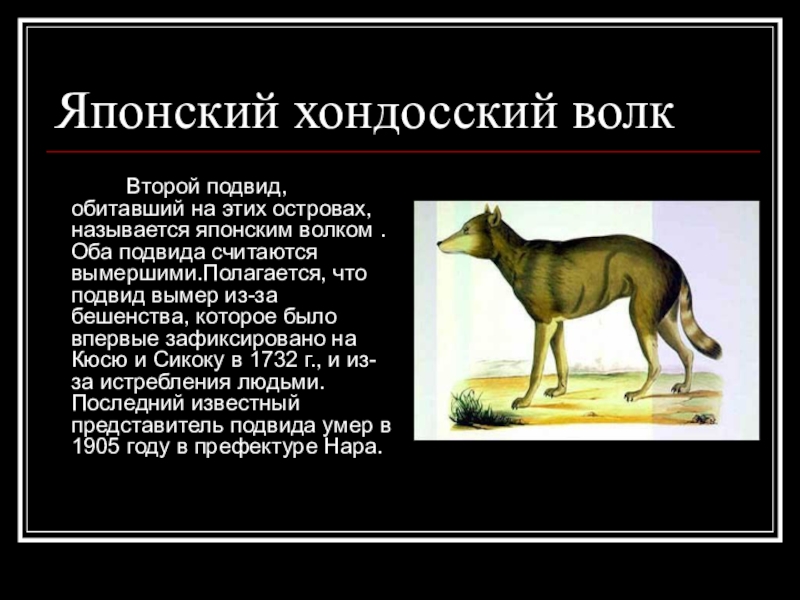 Японский хондосский волк

Второй подвид, обитавший на этих островах, называется японским волком . Оба подвида считаются вымершими.Полагается, что подвид вымер из-за бешенства, которое было впервые зафиксировано на Кюсю и Сикоку в 1732 г., и из-за истребления людьми. Последний известный представитель подвида умер в 1905 году в префектуре Нара.